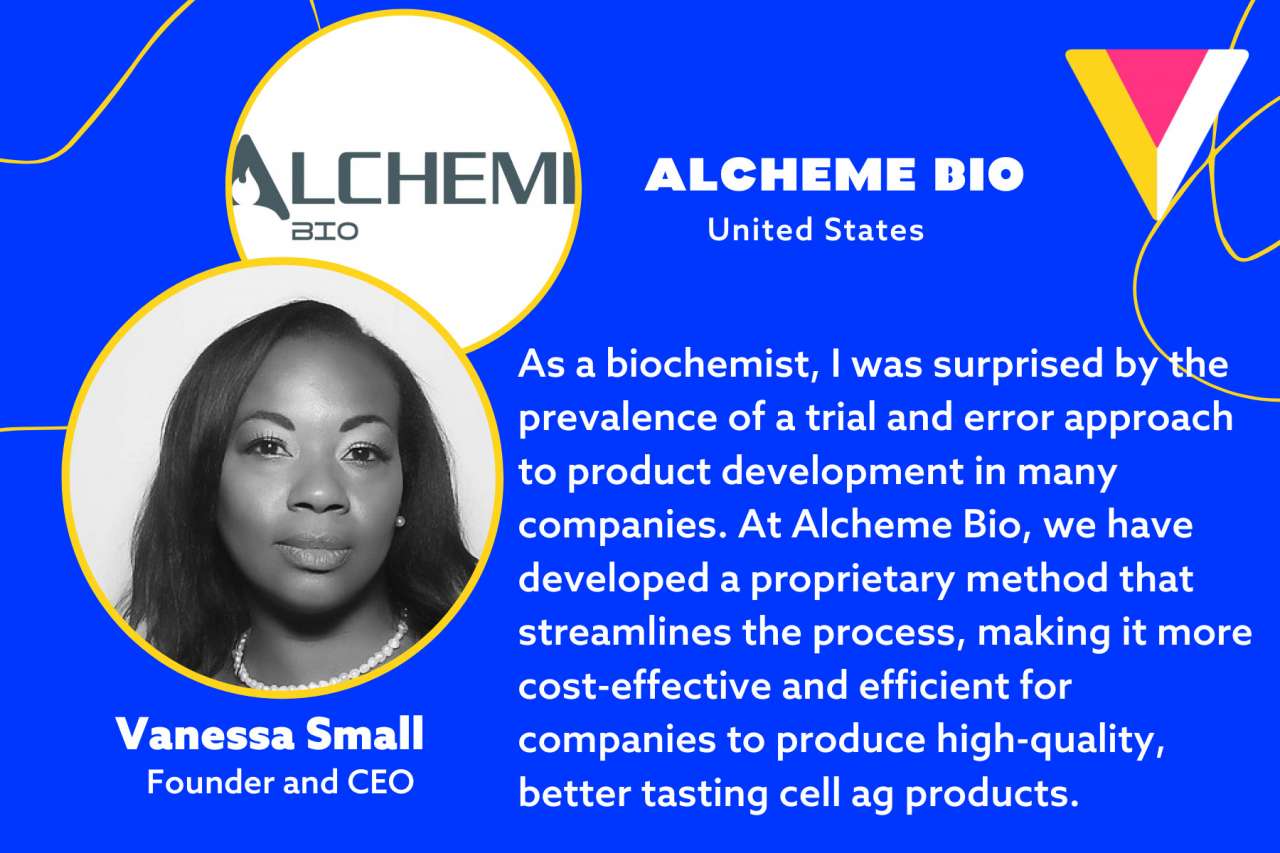 ALCHEMI
BIO

ALCHEME BIO
United States

As a biochemist, I was surprised by the prevalence of a trial and error approach to product development in many companies. At Alcheme Bio, we have developed a proprietary method that streamlines the process, making it more cost-effective and efficient for companies to produce high-quality, better tasting cell ag products.

Vanessa Small
Founder and CEO